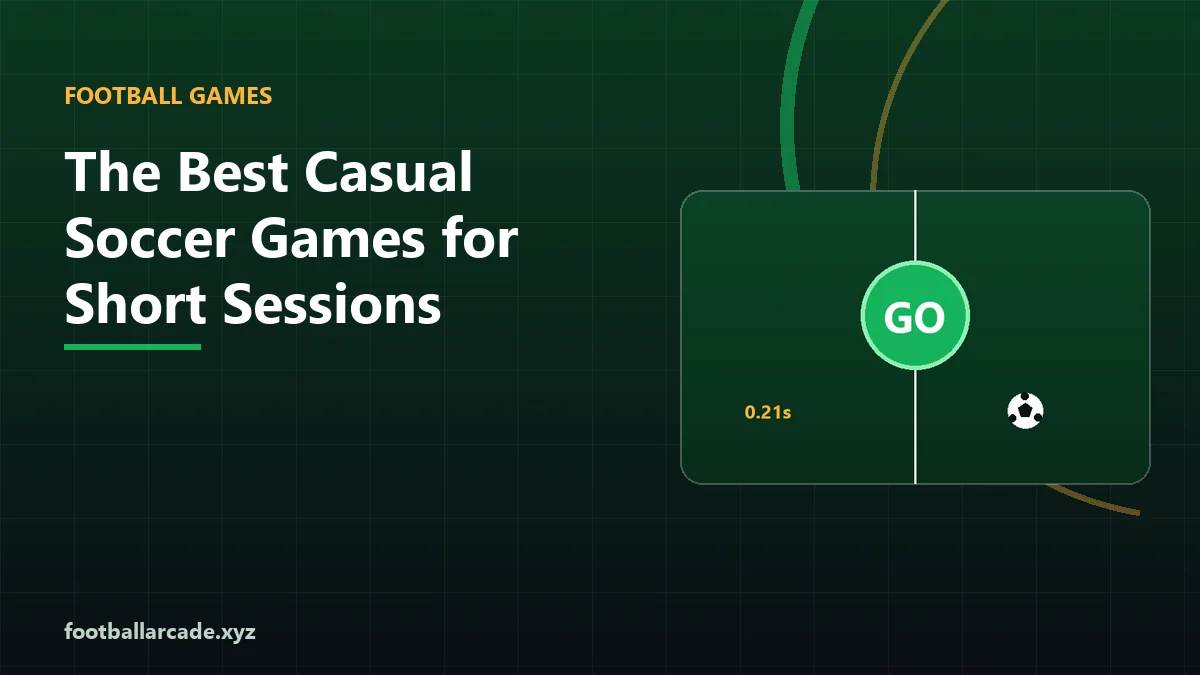 FOOTBALL GAMES

The Best Casual Soccer Games for Short Sessions

GO

0.21s

footballarcade.xyz